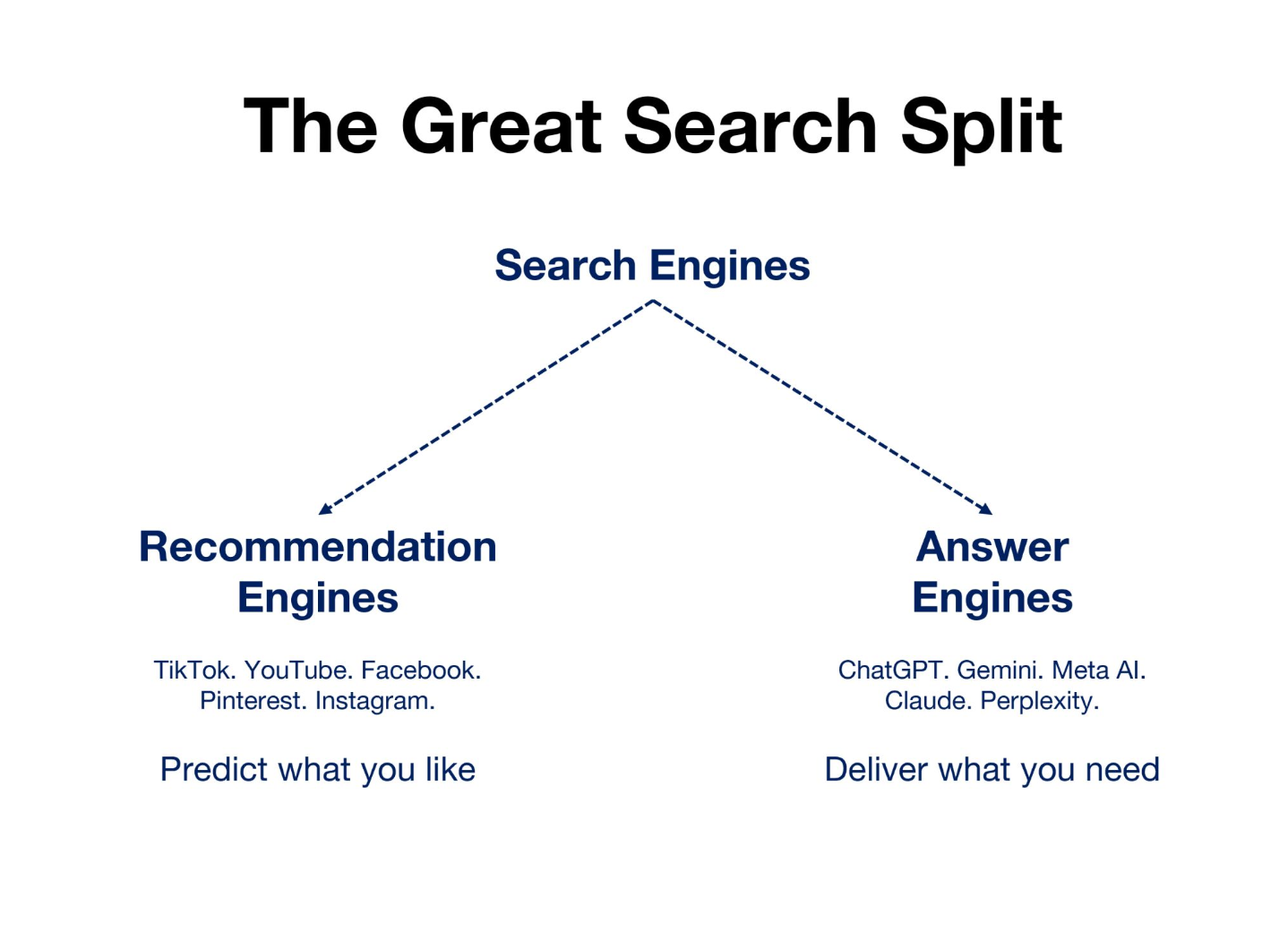 The Great Search Split

Search Engines

Recommendation Engines

TikTok. YouTube. Facebook. Pinterest. Instagram.

Predict what you like

Answer Engines

ChatGPT. Gemini. Meta AI. Claude. Perplexity.

Deliver what you need